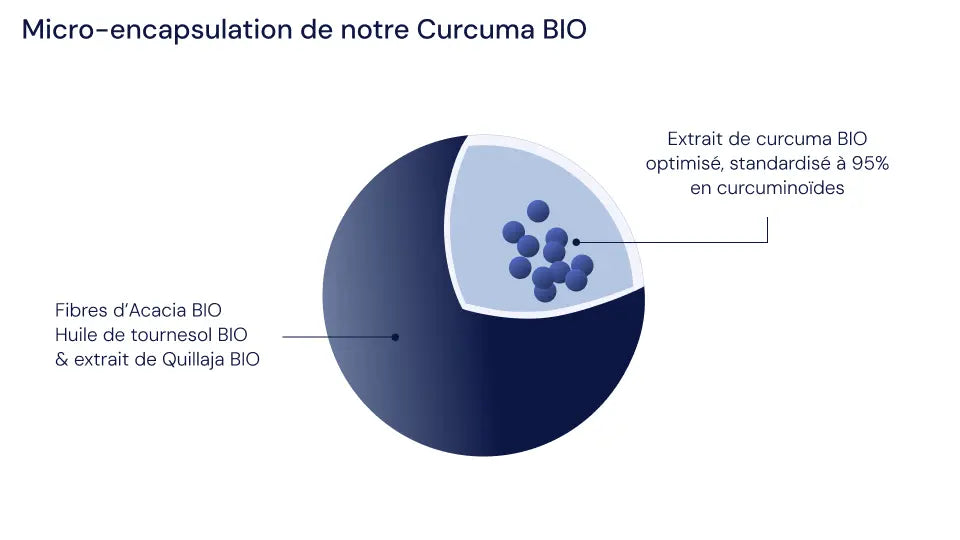 Micro-encapsulation de notre Curcuma BIO

Extrait de curcuma BIO optimisé, standardisé à 95% en curcuminoïdes

Fibres d'Acacia BIO
Huile de tournesol BIO
& extrait de Quillaja BIO